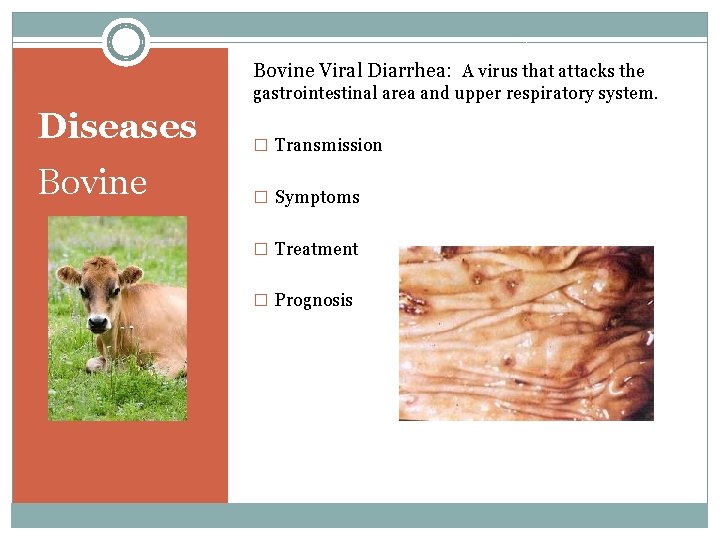 Diseases
Bovine

Bovine Viral Diarrhea: A virus that attacks the gastrointestinal area and upper respiratory system.

□ Transmission

□ Symptoms

□ Treatment

□ Prognosis